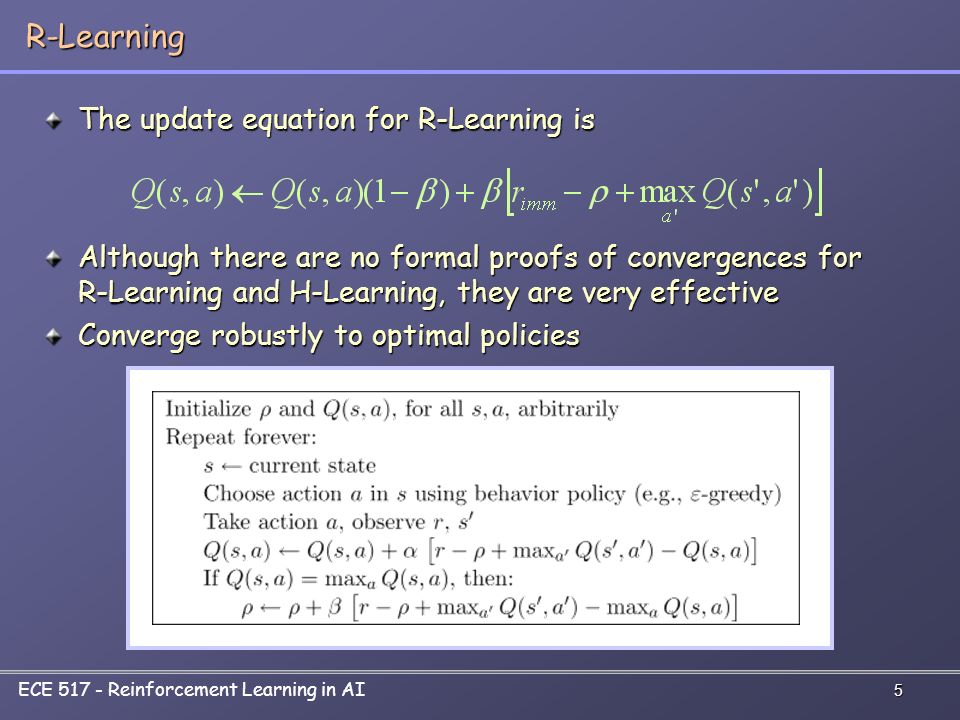 R-Learning

The update equation for R-Learning is

$Q(s,a) \leftarrow Q(s,a)(1-\beta) + \beta\left[r_{imm} - \rho + \max_{a'} Q(s',a')\right]$

Although there are no formal proofs of convergences for R-Learning and H-Learning, they are very effective

Converge robustly to optimal policies

Initialize $\rho$ and $Q(s,a)$, for all $s, a$, arbitrarily
Repeat forever:
$s \leftarrow$ current state
Choose action $a$ in $s$ using behavior policy (e.g., $\varepsilon$-greedy)
Take action $a$, observe $r$, $s'$
$Q(s,a) \leftarrow Q(s,a) + \alpha\left[r - \rho + \max_{a'} Q(s',a') - Q(s,a)\right]$
If $Q(s,a) = \max_a Q(s,a)$, then:
$\rho \leftarrow \rho + \beta\left[r - \rho + \max_{a'} Q(s',a') - \max_a Q(s,a)\right]$

ECE 517 - Reinforcement Learning in AI

5